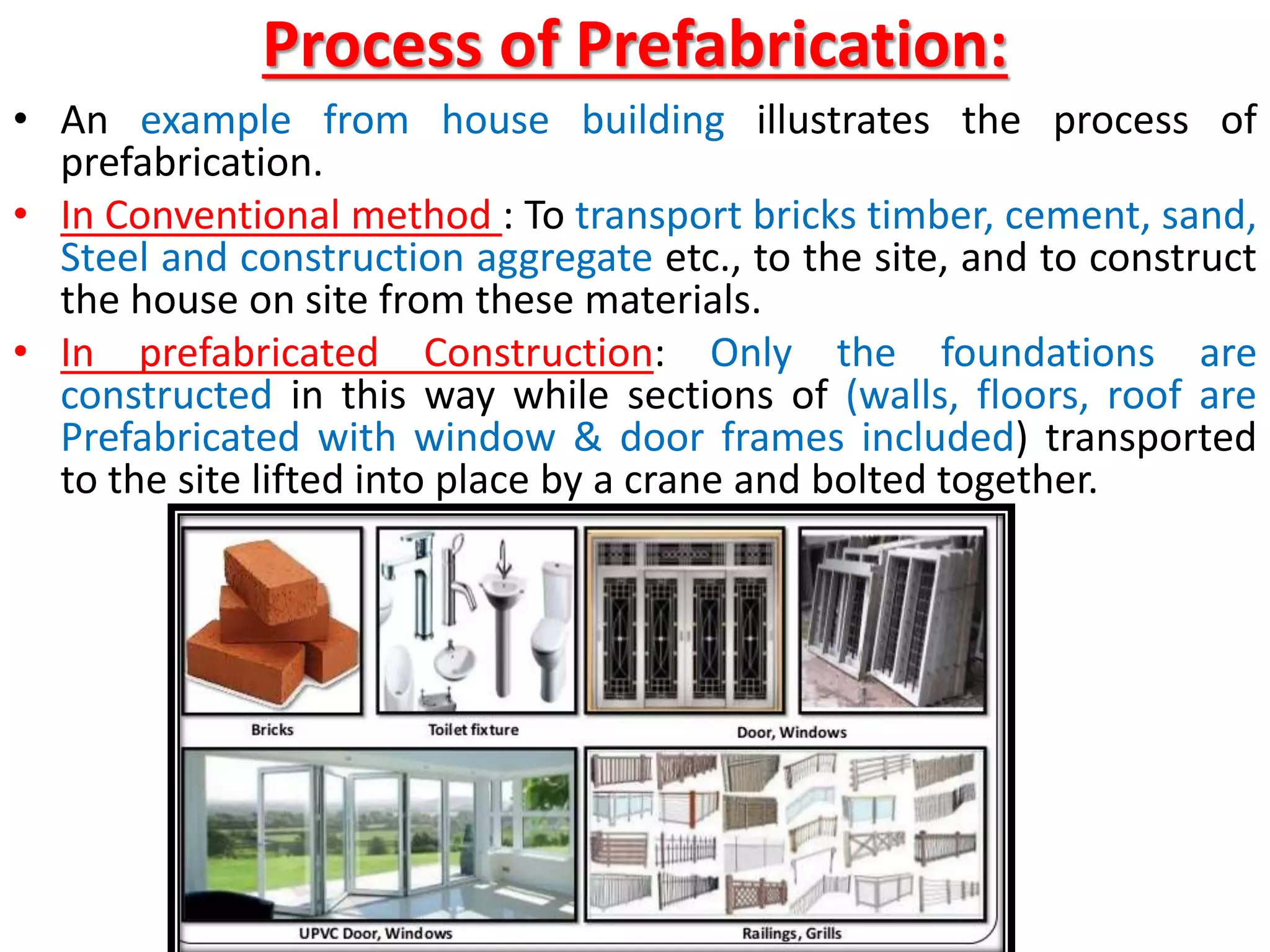 Process of Prefabrication:

• An example from house building illustrates the process of prefabrication.

• In Conventional method : To transport bricks timber, cement, sand, Steel and construction aggregate etc., to the site, and to construct the house on site from these materials.

• In prefabricated Construction: Only the foundations are constructed in this way while sections of (walls, floors, roof are Prefabricated with window & door frames included) transported to the site lifted into place by a crane and bolted together.

Bricks

Toilet fixture

Door, Windows

UPVC Door, Windows

Railings, Grills